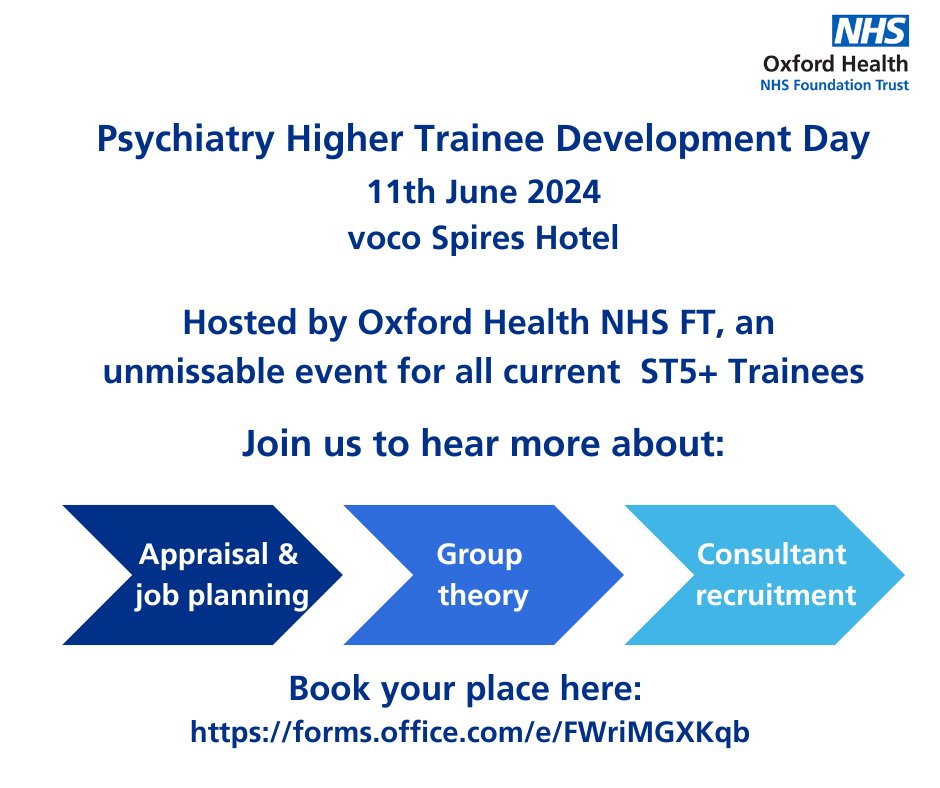 NHS
Oxford Health
NHS Foundation Trust

Psychiatry Higher Trainee Development Day
11th June 2024
voco Spires Hotel

Hosted by Oxford Health NHS FT, an unmissable event for all current ST5+ Trainees

Join us to hear more about:

Appraisal & job planning

Group theory

Consultant recruitment

Book your place here:
https://forms.office.com/e/FWriMGXKqb